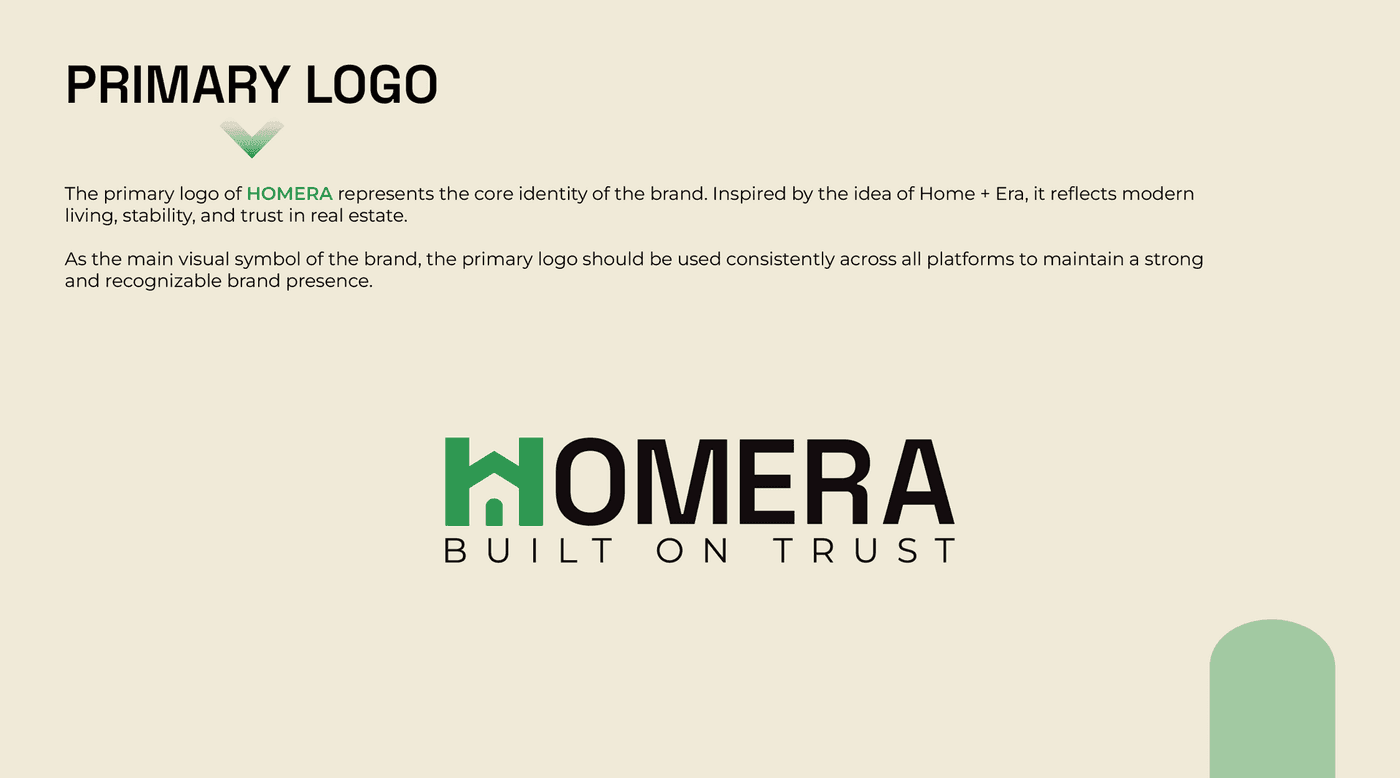 PRIMARY LOGO

The primary logo of HOMERA represents the core identity of the brand. Inspired by the idea of Home + Era, it reflects modern living, stability, and trust in real estate.

As the main visual symbol of the brand, the primary logo should be used consistently across all platforms to maintain a strong and recognizable brand presence.

HOMERA
BUILT ON TRUST